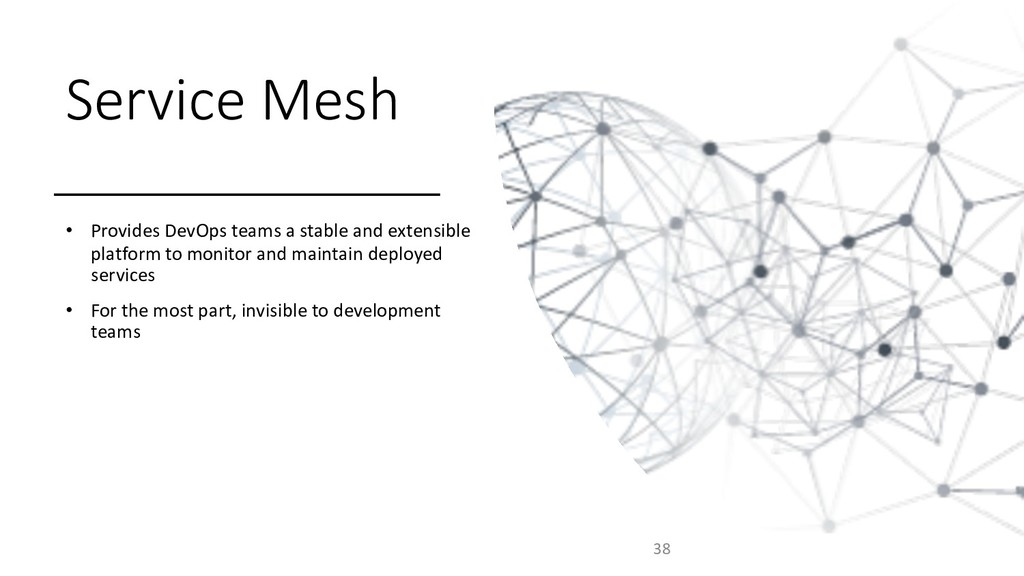 Service Mesh

• Provides DevOps teams a stable and extensible platform to monitor and maintain deployed services

• For the most part, invisible to development teams

38